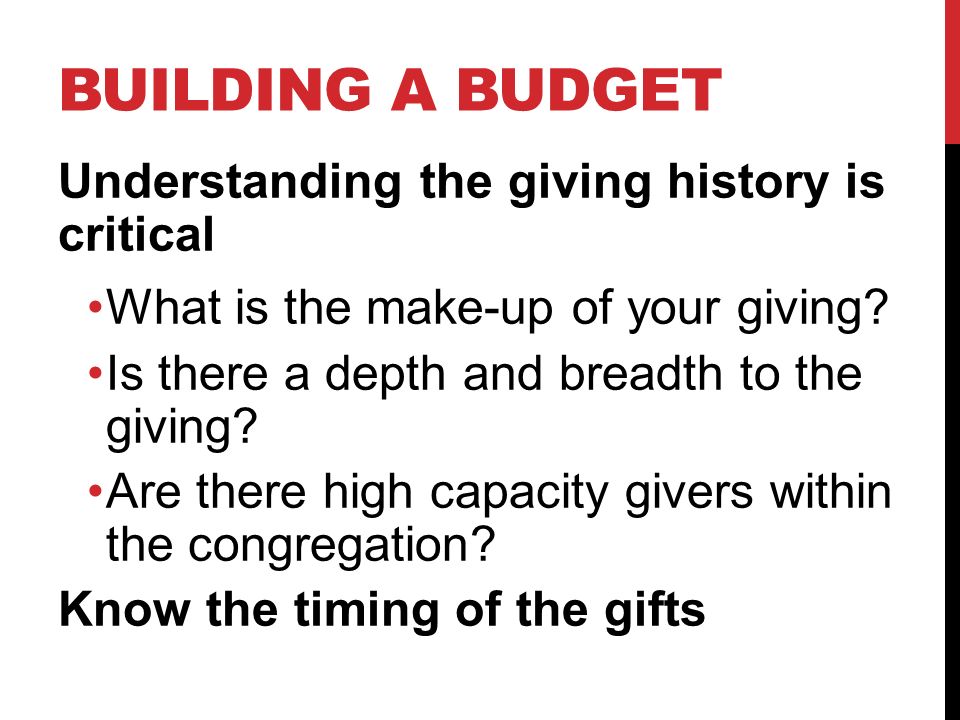 BUILDING A BUDGET

Understanding the giving history is critical

•What is the make-up of your giving?

•Is there a depth and breadth to the giving?

•Are there high capacity givers within the congregation?

Know the timing of the gifts